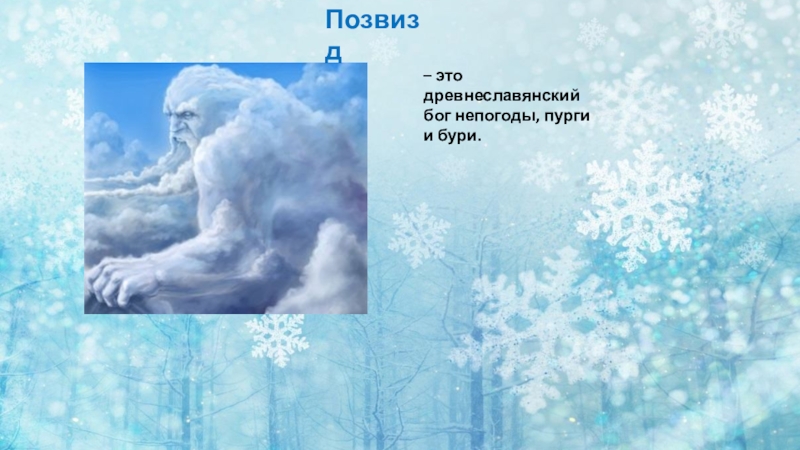 Позвизд

– это древнеславянский бог непогоды, пурги и бури.